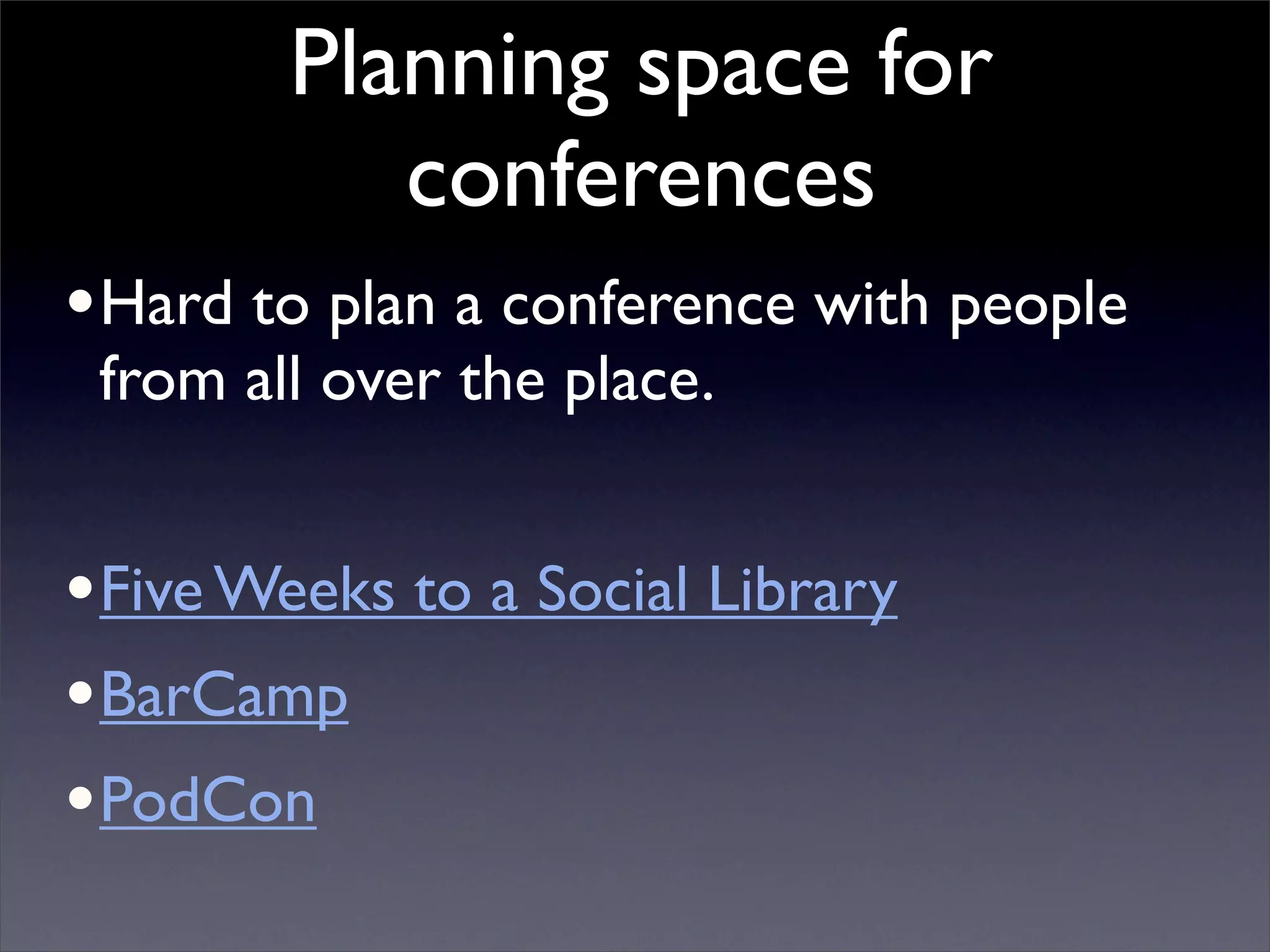 Planning space for conferences

• Hard to plan a conference with people from all over the place.

• Five Weeks to a Social Library

• BarCamp

• PodCon